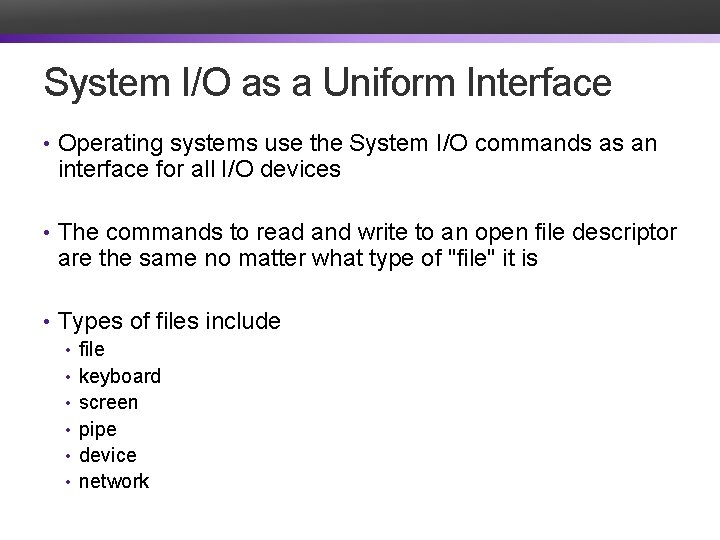 System I/O as a Uniform Interface

• Operating systems use the System I/O commands as an interface for all I/O devices

• The commands to read and write to an open file descriptor are the same no matter what type of "file" it is

• Types of files include
  • file
  • keyboard
  • screen
  • pipe
  • device
  • network